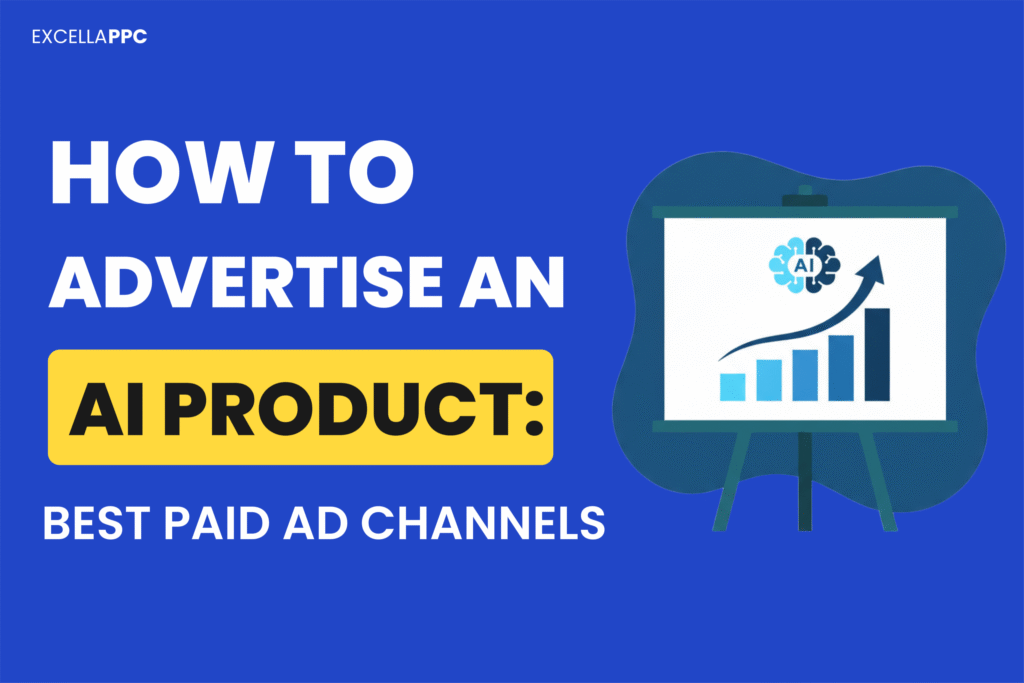 EXCELLAPPC

HOW TO ADVERTISE AN AI PRODUCT:

BEST PAID AD CHANNELS

AI